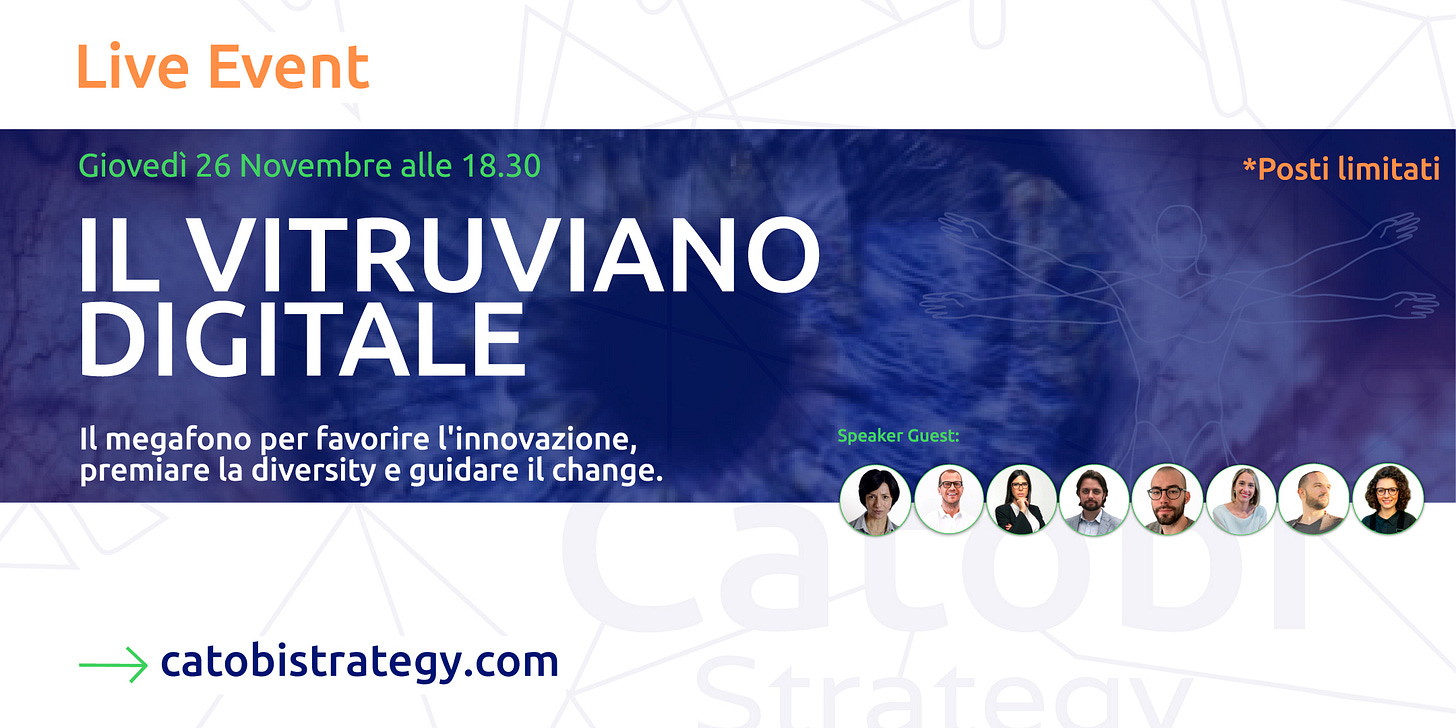 Live Event

Giovedì 26 Novembre alle 18.30

*Posti limitati

IL VITRUVIANO DIGITALE

Il megafono per favorire l'innovazione, premiare la diversity e guidare il change.

Speaker Guest:

Catobi Strategy

catobistrategy.com